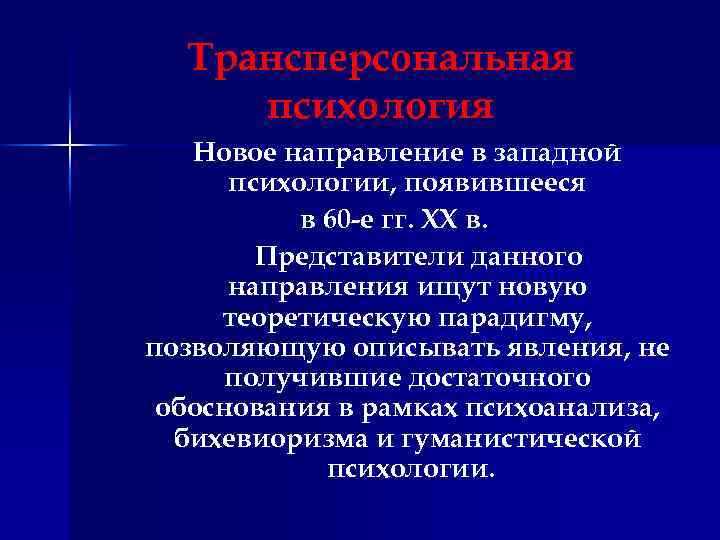 Трансперсональная психология

Новое направление в западной психологии, появившееся в 60-е гг. XX в.

Представители данного направления ищут новую теоретическую парадигму, позволяющую описывать явления, не получившие достаточного обоснования в рамках психоанализа, бихевиоризма и гуманистической психологии.